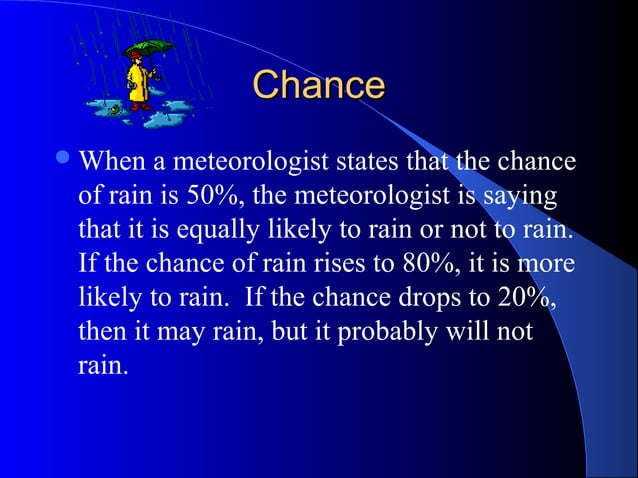 Chance

When a meteorologist states that the chance of rain is 50%, the meteorologist is saying that it is equally likely to rain or not to rain. If the chance of rain rises to 80%, it is more likely to rain. If the chance drops to 20%, then it may rain, but it probably will not rain.